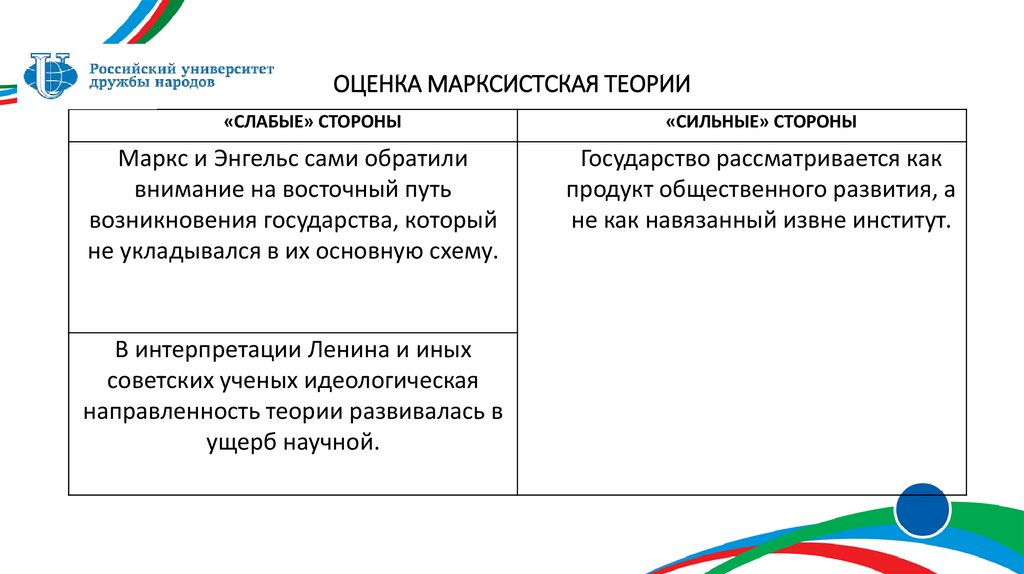 Российский университет дружбы народов

ОЦЕНКА МАРКСИСТСКАЯ ТЕОРИИ

| «СЛАБЫЕ» СТОРОНЫ | «СИЛЬНЫЕ» СТОРОНЫ |
|---|---|
| Маркс и Энгельс сами обратили внимание на восточный путь возникновения государства, который не укладывался в их основную схему. | Государство рассматривается как продукт общественного развития, а не как навязанный извне институт. |
| В интерпретации Ленина и иных советских ученых идеологическая направленность теории развивалась в ущерб научной. | |